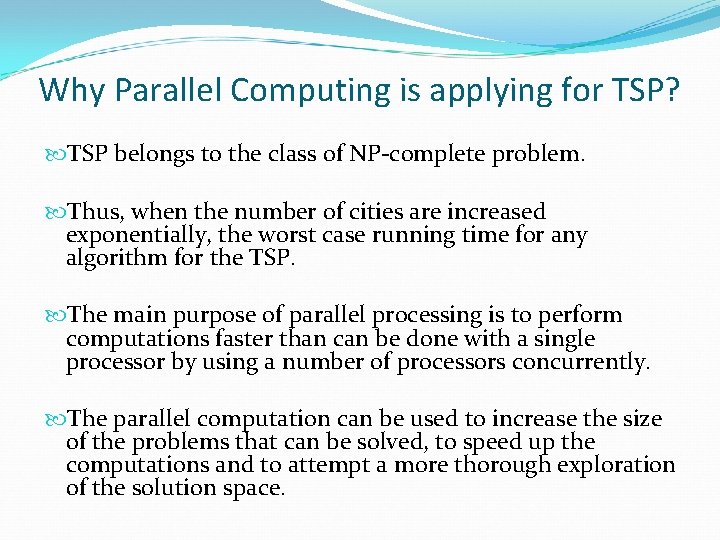 Why Parallel Computing is applying for TSP?

TSP belongs to the class of NP-complete problem.

Thus, when the number of cities are increased exponentially, the worst case running time for any algorithm for the TSP.

The main purpose of parallel processing is to perform computations faster than can be done with a single processor by using a number of processors concurrently.

The parallel computation can be used to increase the size of the problems that can be solved, to speed up the computations and to attempt a more thorough exploration of the solution space.